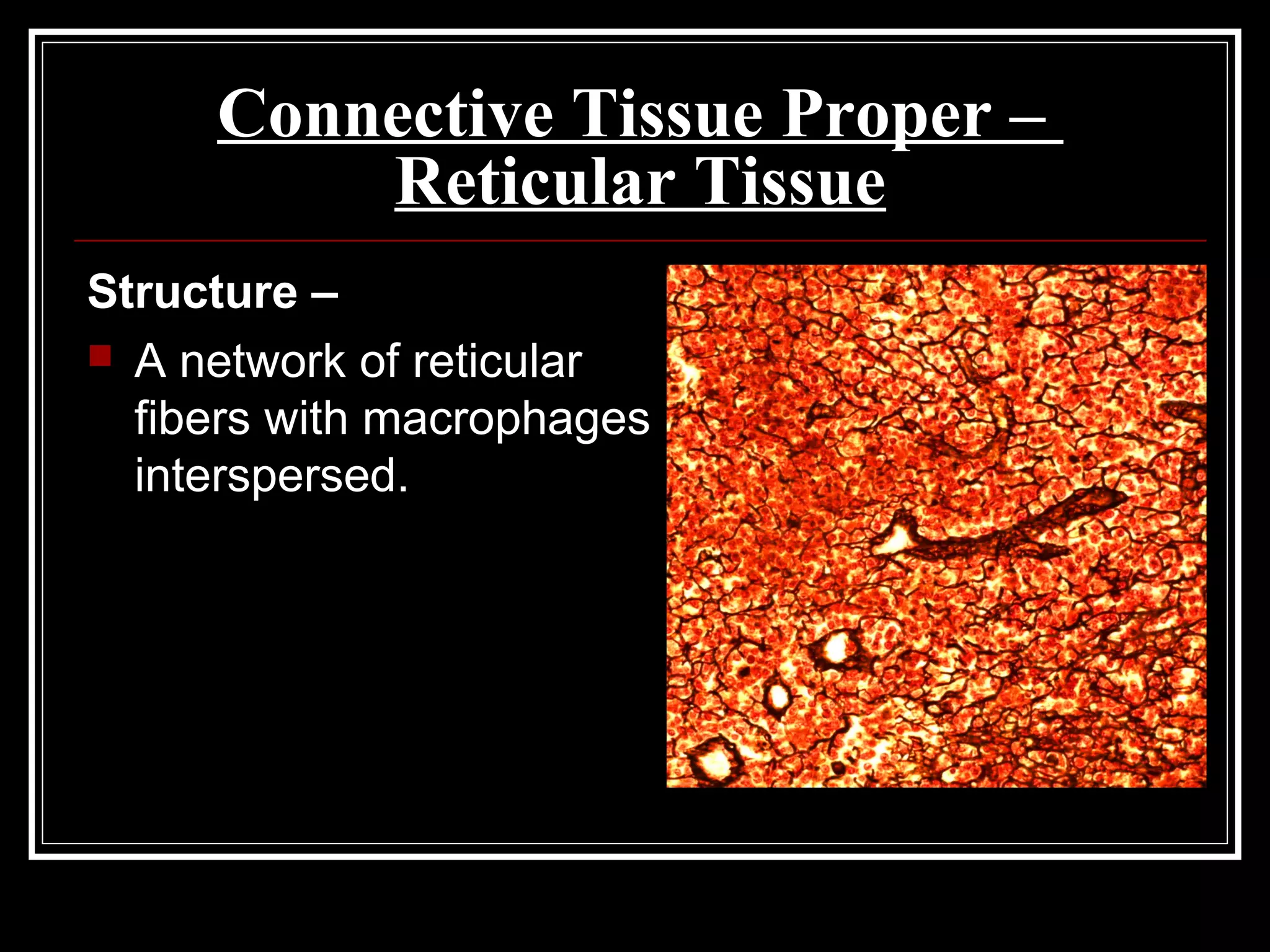 Connective Tissue Proper – Reticular Tissue

Structure –

A network of reticular fibers with macrophages interspersed.